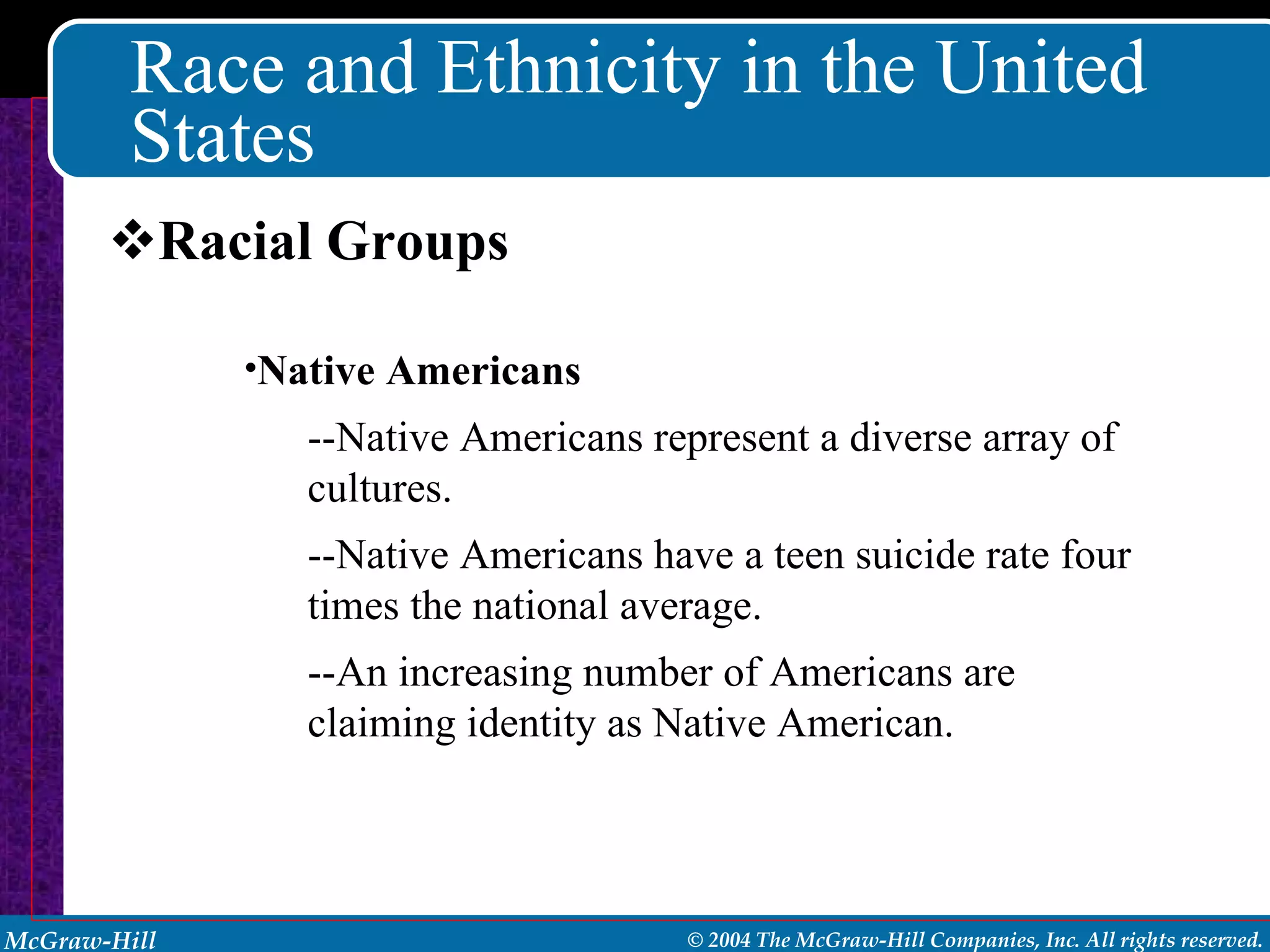 Race and Ethnicity in the United States

❖Racial Groups

•Native Americans

--Native Americans represent a diverse array of cultures.

--Native Americans have a teen suicide rate four times the national average.

--An increasing number of Americans are claiming identity as Native American.

McGraw-Hill

© 2004 The McGraw-Hill Companies, Inc. All rights reserved.